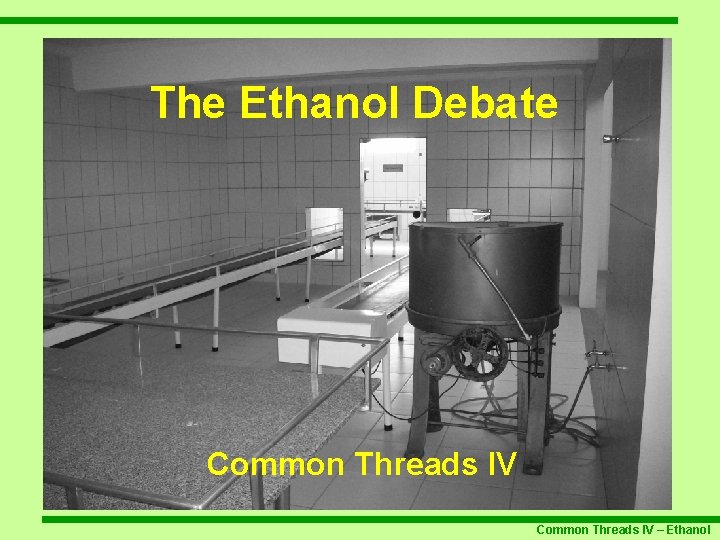 The Ethanol Debate

Common Threads IV

Common Threads IV – Ethanol